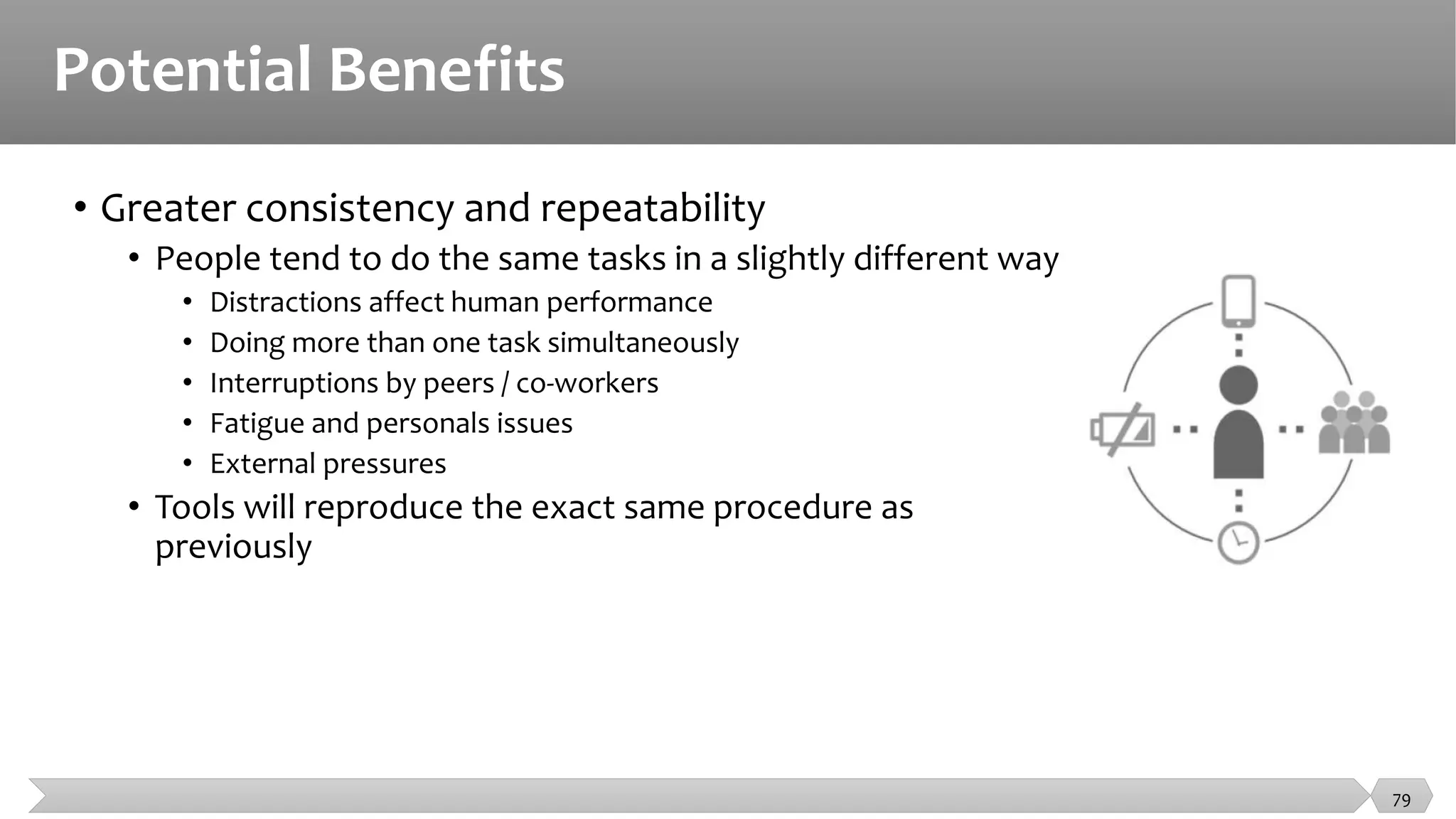 Potential Benefits

• Greater consistency and repeatability
  • People tend to do the same tasks in a slightly different way
    • Distractions affect human performance
    • Doing more than one task simultaneously
    • Interruptions by peers / co-workers
    • Fatigue and personals issues
    • External pressures
  • Tools will reproduce the exact same procedure as previously

79